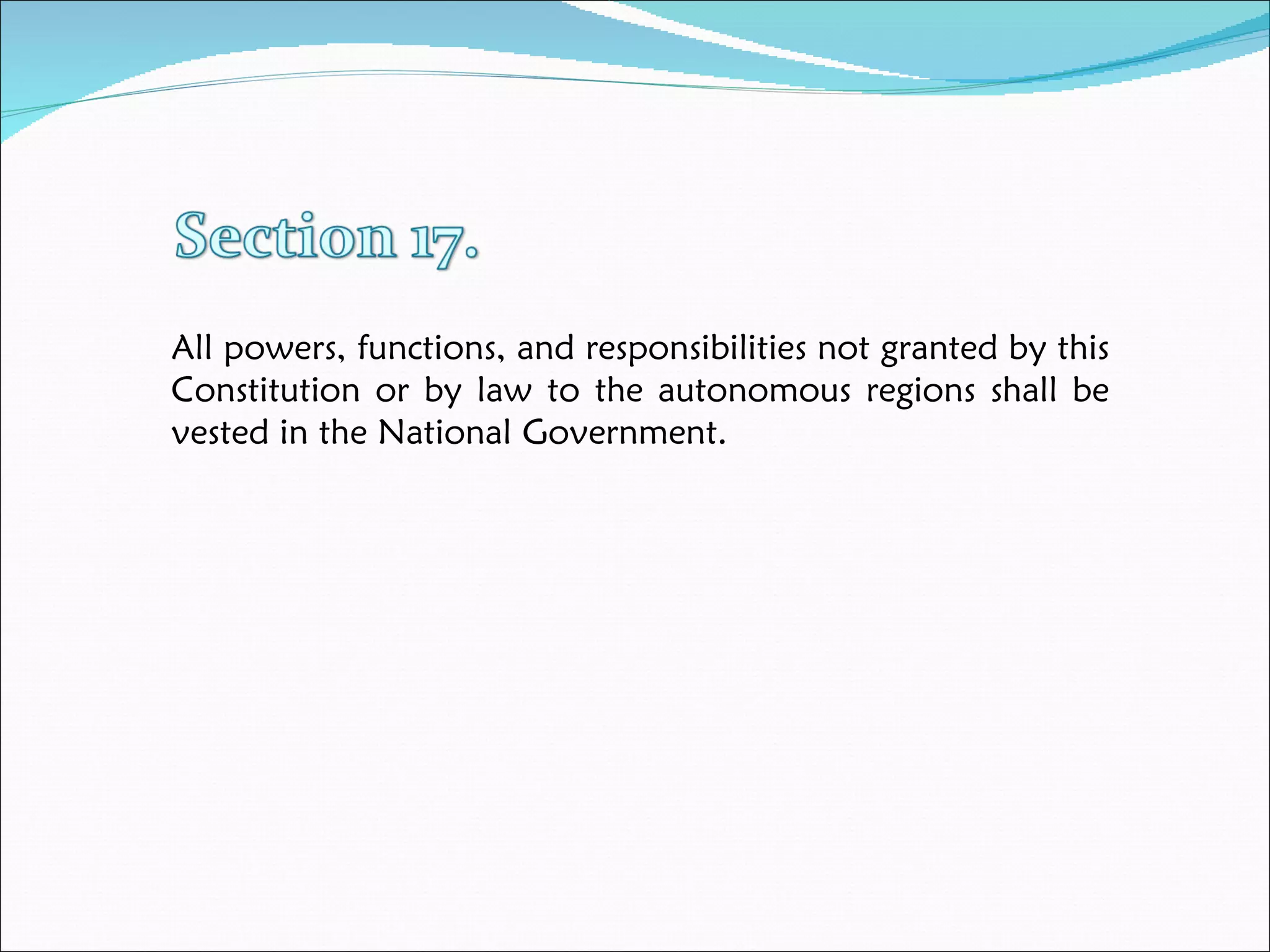 Section 17.

All powers, functions, and responsibilities not granted by this Constitution or by law to the autonomous regions shall be vested in the National Government.